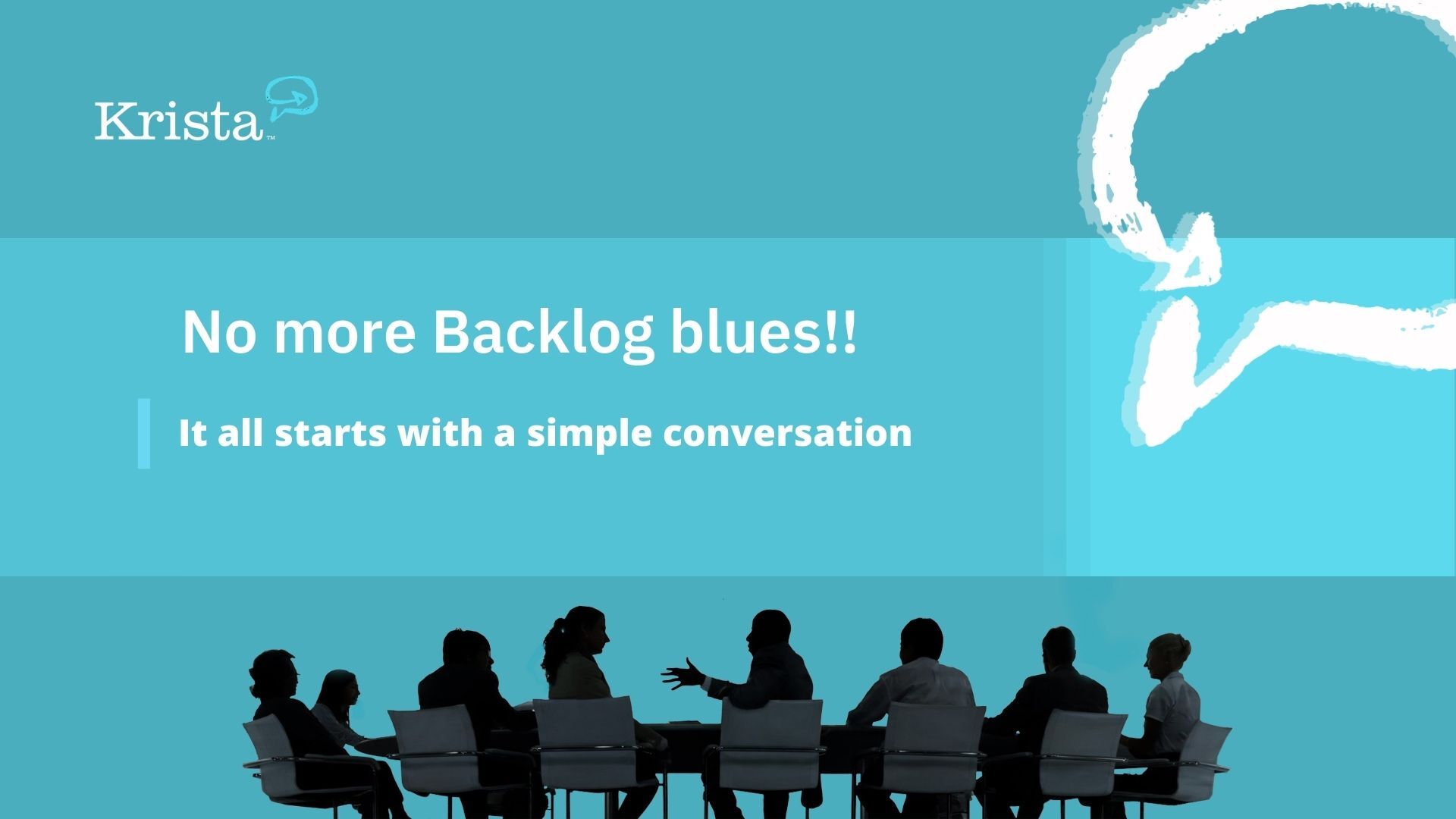 Krista™

No more Backlog blues!!

It all starts with a simple conversation